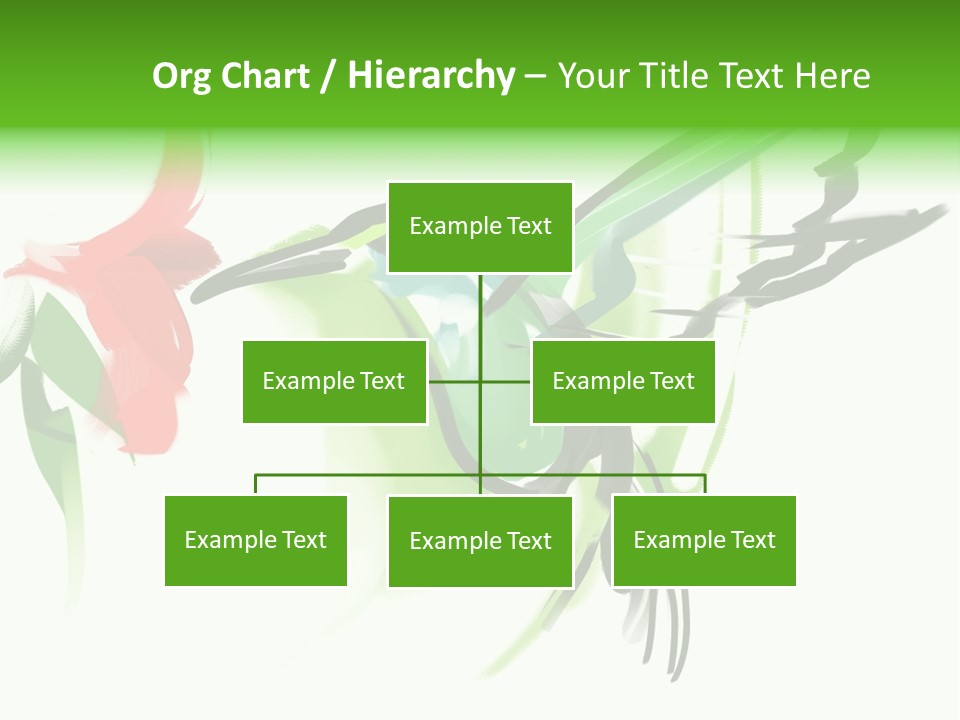 Org Chart / Hierarchy – Your Title Text Here

Example Text

Example Text

Example Text

Example Text

Example Text

Example Text